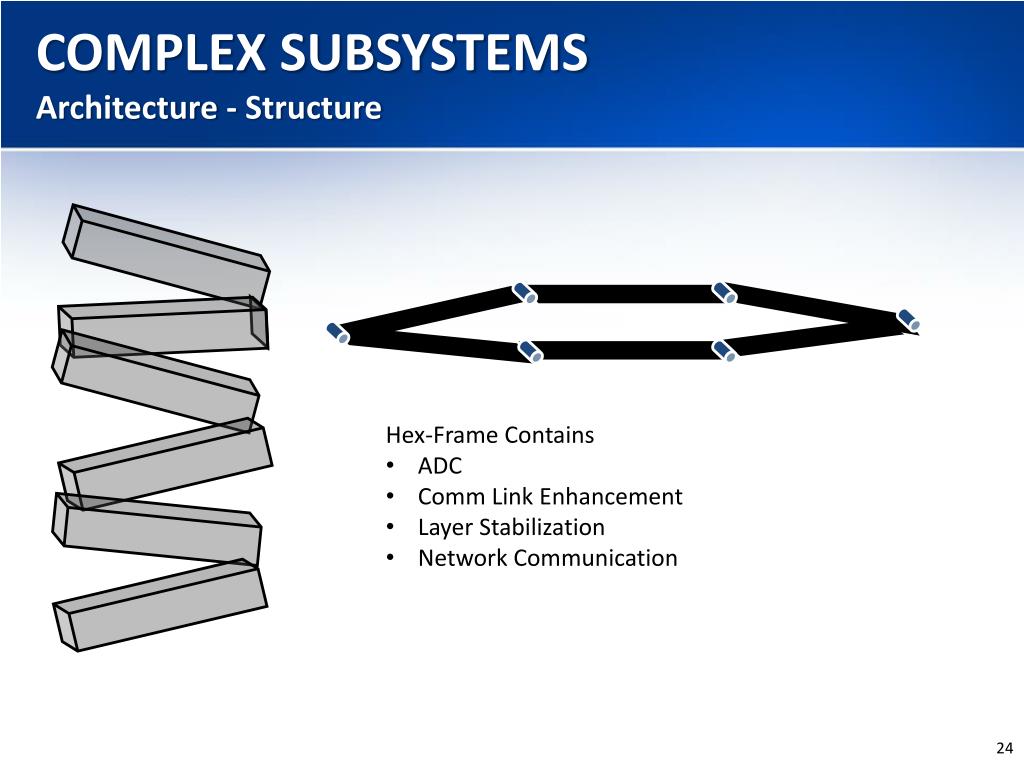 COMPLEX SUBSYSTEMS
Architecture - Structure

Hex-Frame Contains
• ADC
• Comm Link Enhancement
• Layer Stabilization
• Network Communication

24